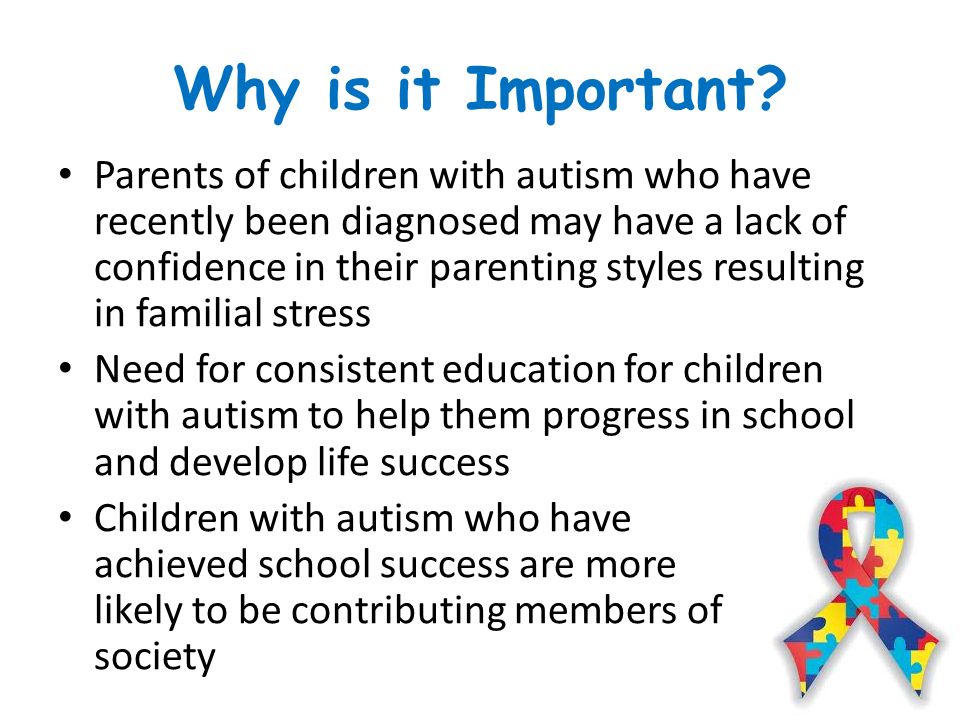 Why is it Important?

• Parents of children with autism who have recently been diagnosed may have a lack of confidence in their parenting styles resulting in familial stress
• Need for consistent education for children with autism to help them progress in school and develop life success
• Children with autism who have achieved school success are more likely to be contributing members of society